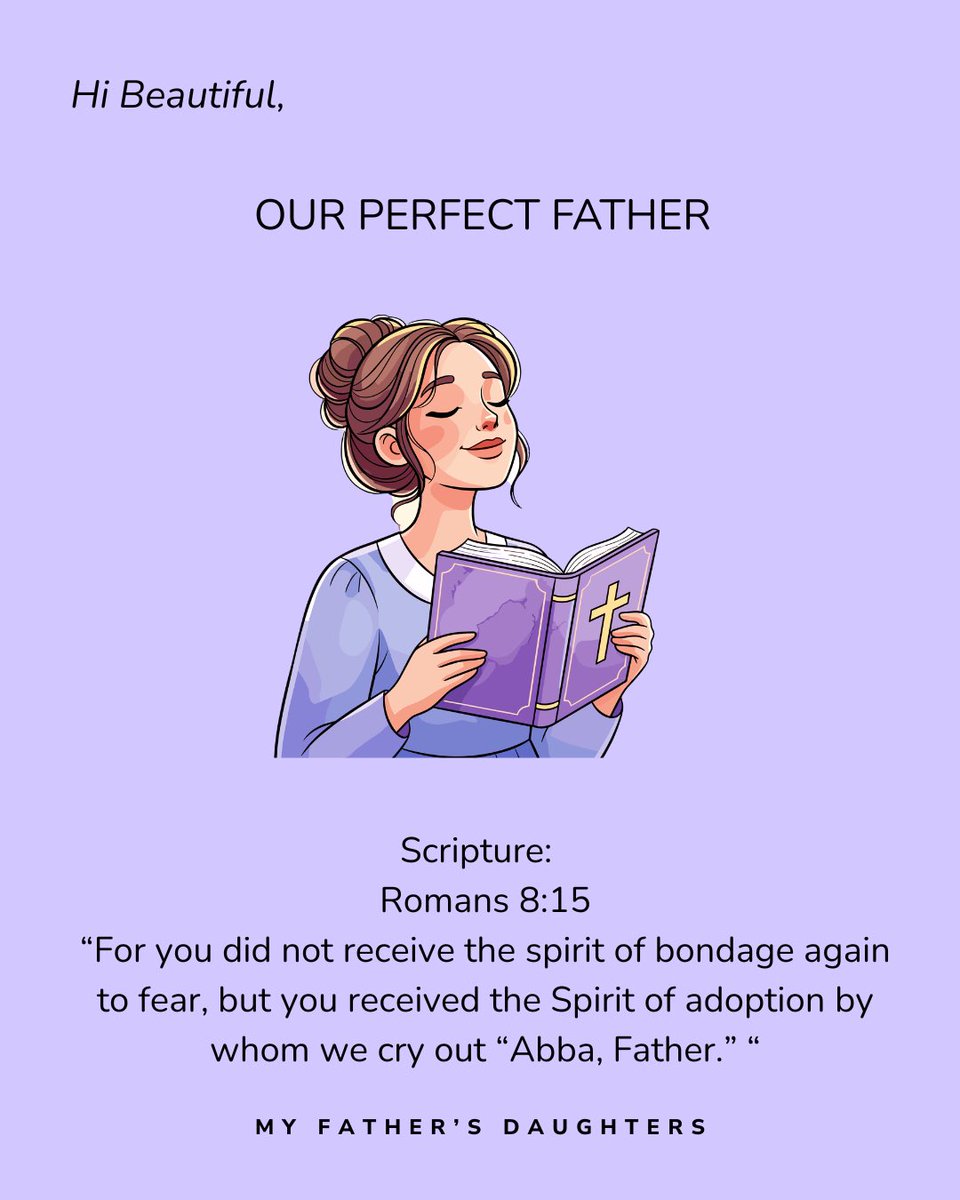 Hi Beautiful,

OUR PERFECT FATHER

Scripture:
Romans 8:15
"For you did not receive the spirit of bondage again to fear, but you received the Spirit of adoption by whom we cry out "Abba, Father." "

MY FATHER'S DAUGHTERS